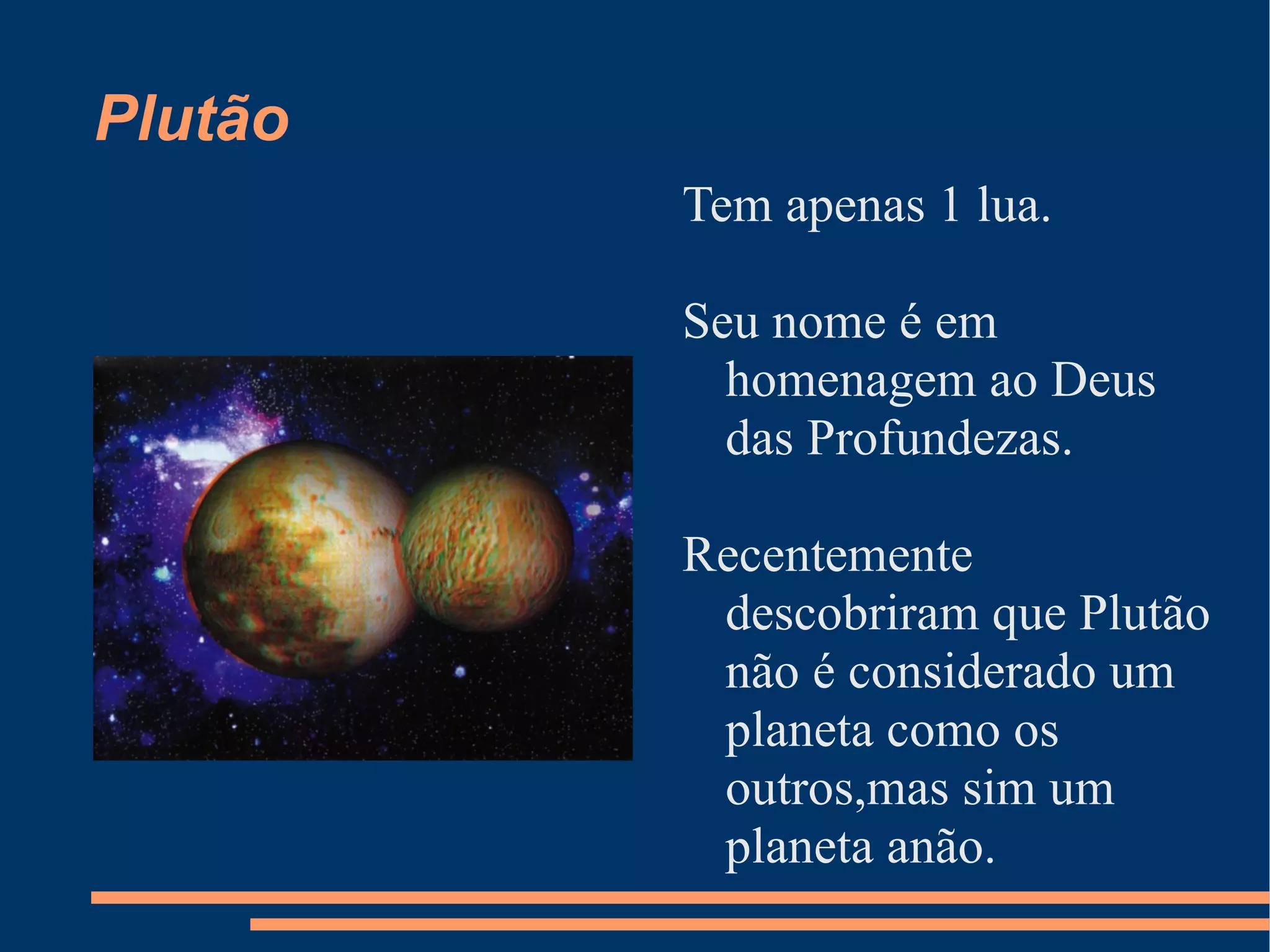 Plutão

Tem apenas 1 lua.

Seu nome é em homenagem ao Deus das Profundezas.

Recentemente descobriram que Plutão não é considerado um planeta como os outros,mas sim um planeta anão.